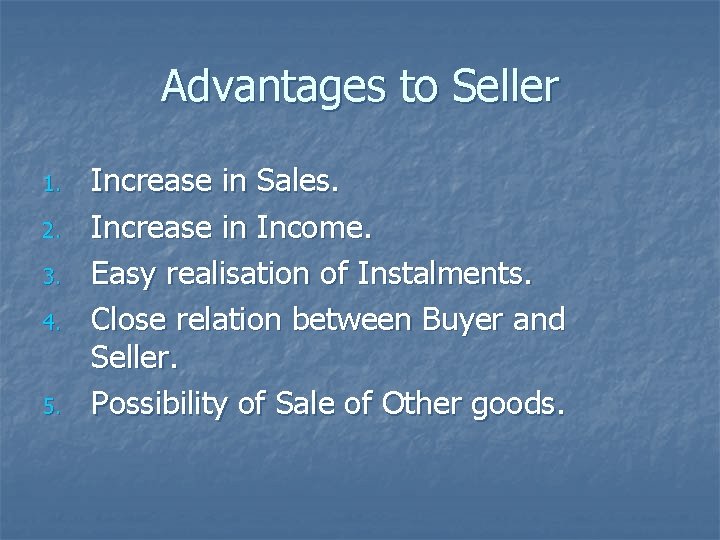 Advantages to Seller

1. Increase in Sales.
2. Increase in Income.
3. Easy realisation of Instalments.
4. Close relation between Buyer and Seller.
5. Possibility of Sale of Other goods.